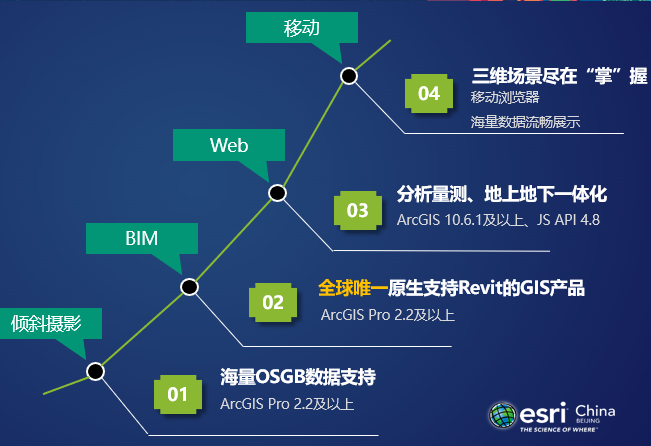 移动

04

三维场景尽在“掌”握

移动浏览器

海量数据流畅展示

Web

03

分析量测、地上地下一体化

ArcGIS 10.6.1及以上、JS API 4.8

BIM

02

全球唯一原生支持Revit的GIS产品

ArcGIS Pro 2.2及以上

倾斜摄影

01

海量OSGB数据支持

ArcGIS Pro 2.2及以上

esri China BEIJING

THE SCIENCE OF WHERE